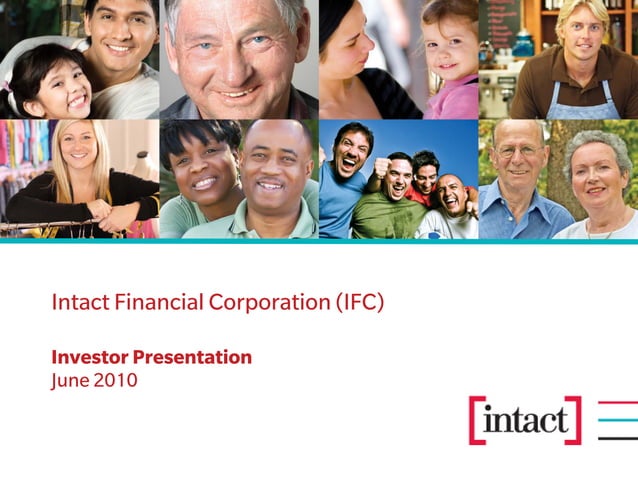 Intact Financial Corporation (IFC)

Investor Presentation
June 2010

[intact]